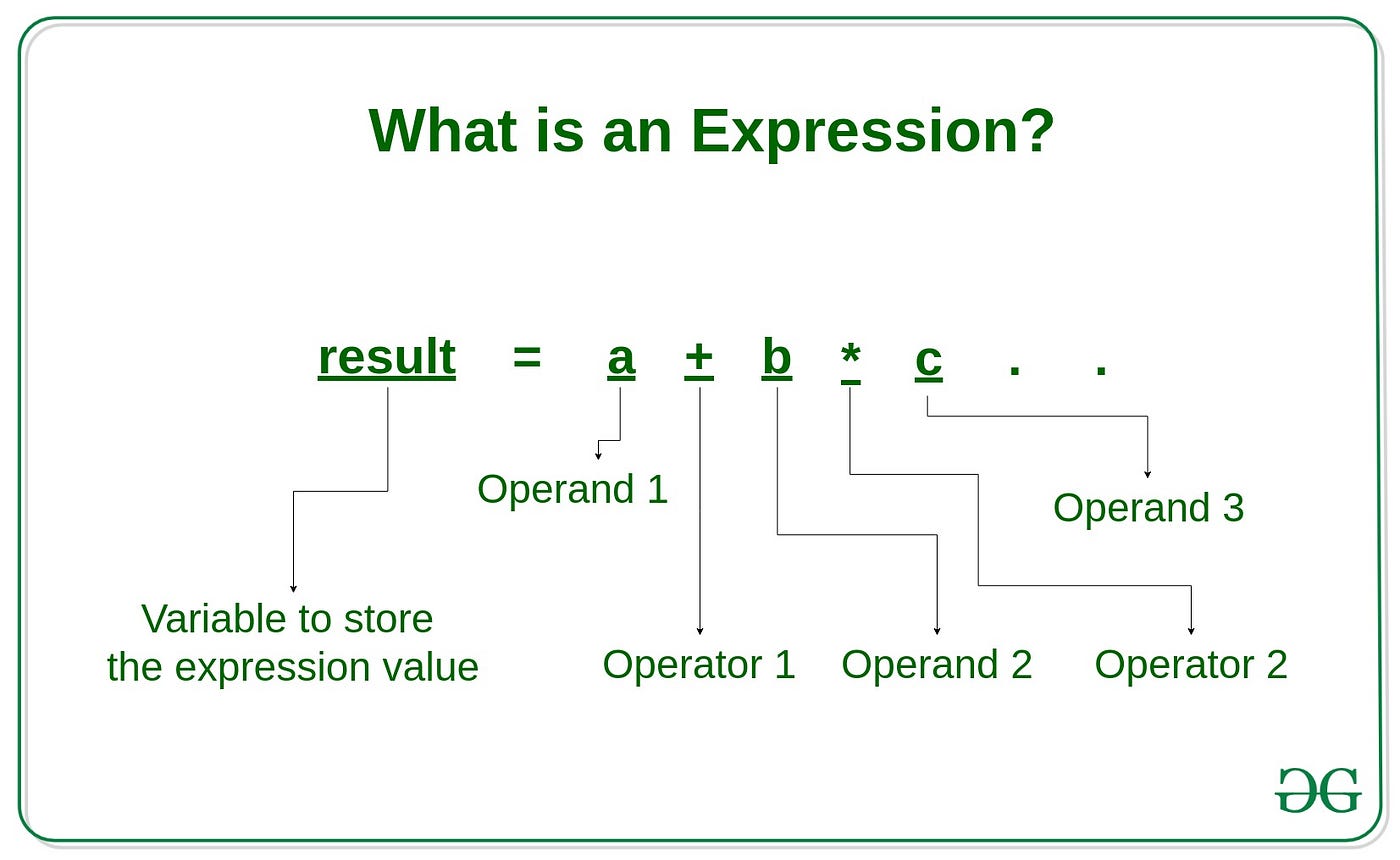 What is an Expression?

result = a + b * c . .

Operand 1

Operand 3

Variable to store the expression value

Operator 1 Operand 2 Operator 2

GG